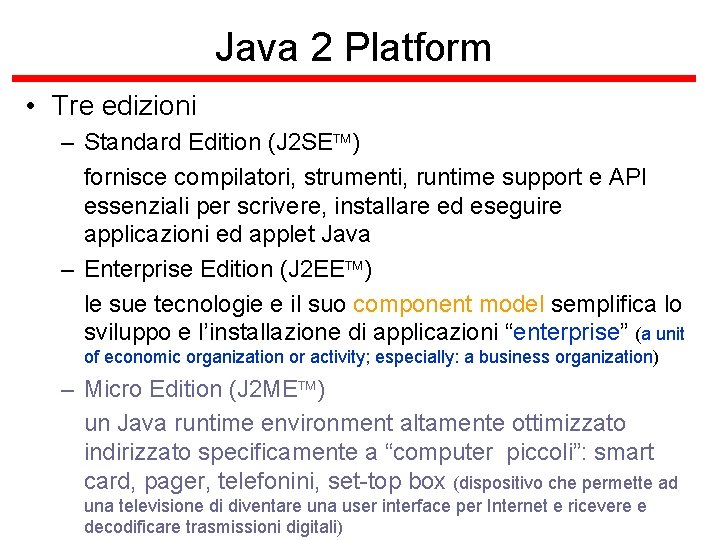 Java 2 Platform

• Tre edizioni

– Standard Edition (J2SE™)

fornisce compilatori, strumenti, runtime support e API essenziali per scrivere, installare ed eseguire applicazioni ed applet Java

– Enterprise Edition (J2EE™)

le sue tecnologie e il suo component model semplifica lo sviluppo e l'installazione di applicazioni "enterprise" (a unit of economic organization or activity; especially: a business organization)

– Micro Edition (J2ME™)

un Java runtime environment altamente ottimizzato indirizzato specificamente a "computer piccoli": smart card, pager, telefonini, set-top box (dispositivo che permette ad una televisione di diventare una user interface per Internet e ricevere e decodificare trasmissioni digitali)